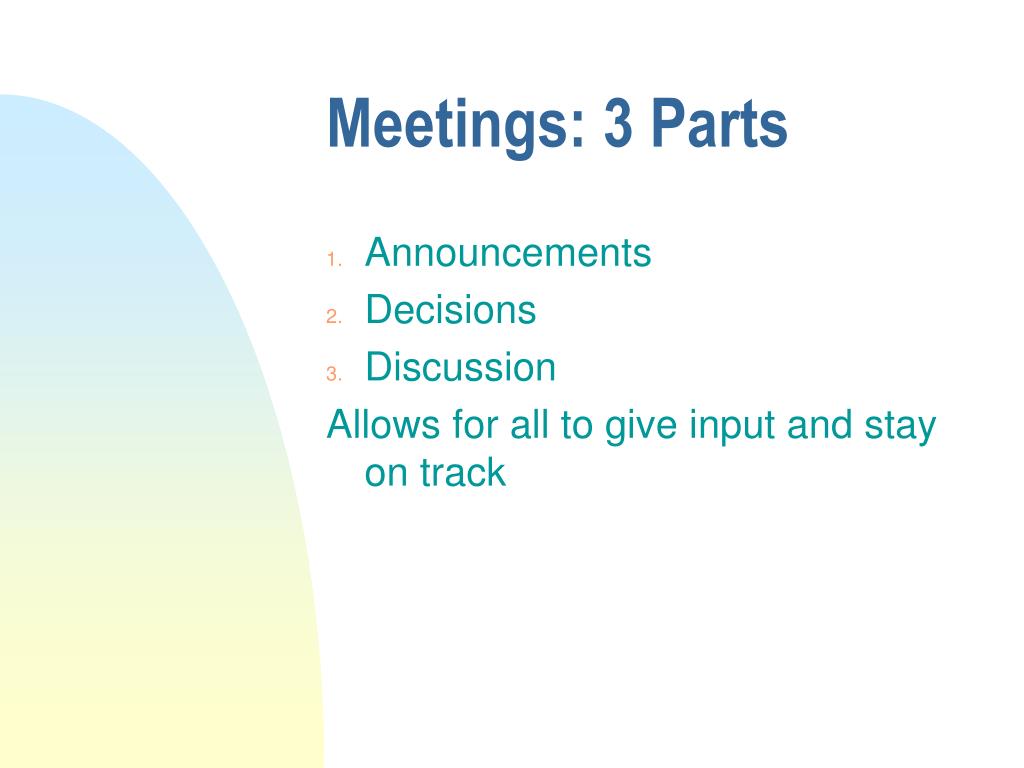 Meetings: 3 Parts

1. Announcements
2. Decisions
3. Discussion

Allows for all to give input and stay on track